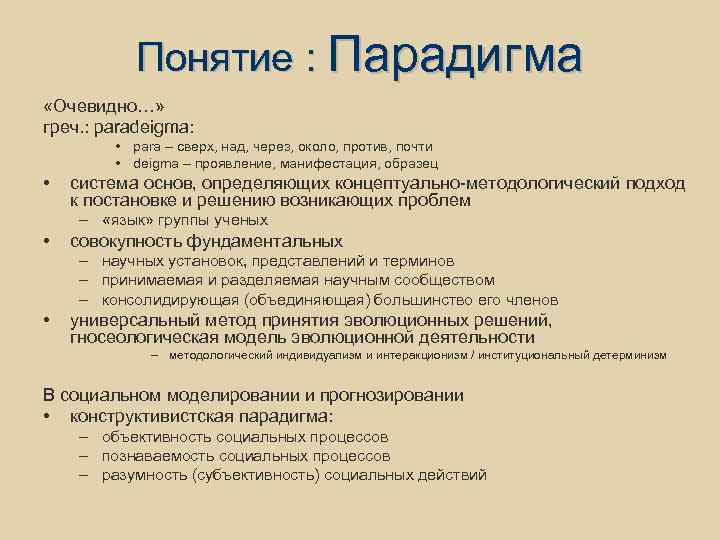 Понятие : Парадигма

«Очевидно…»
греч.: paradeigma:

• para – сверх, над, через, около, против, почти
• deigma – проявление, манифестация, образец

• система основ, определяющих концептуально-методологический подход к постановке и решению возникающих проблем
– «язык» группы ученых
• совокупность фундаментальных
– научных установок, представлений и терминов
– принимаемая и разделяемая научным сообществом
– консолидирующая (объединяющая) большинство его членов
• универсальный метод принятия эволюционных решений, гносеологическая модель эволюционной деятельности
– методологический индивидуализм и интеракционизм / институциональный детерминизм

В социальном моделировании и прогнозировании
• конструктивистская парадигма:
– объективность социальных процессов
– познаваемость социальных процессов
– разумность (субъективность) социальных действий